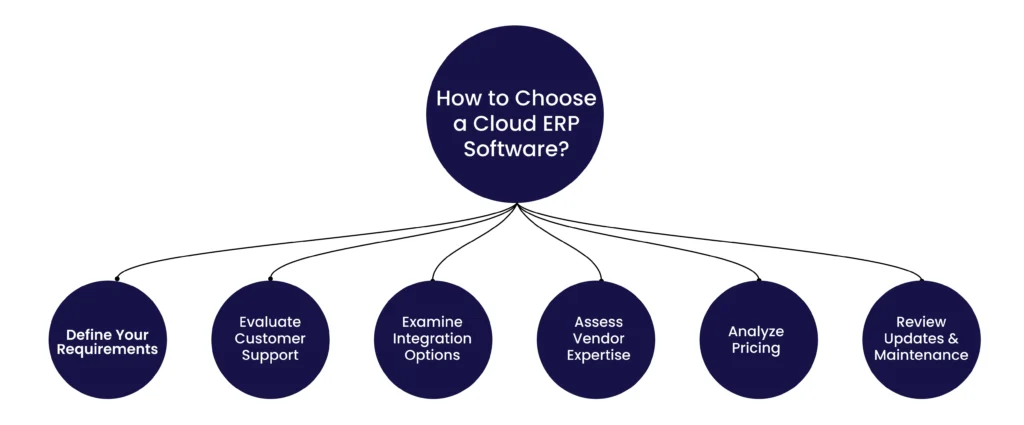 How to Choose a Cloud ERP Software?

Define Your Requirements

Evaluate Customer Support

Examine Integration Options

Assess Vendor Expertise

Analyze Pricing

Review Updates & Maintenance